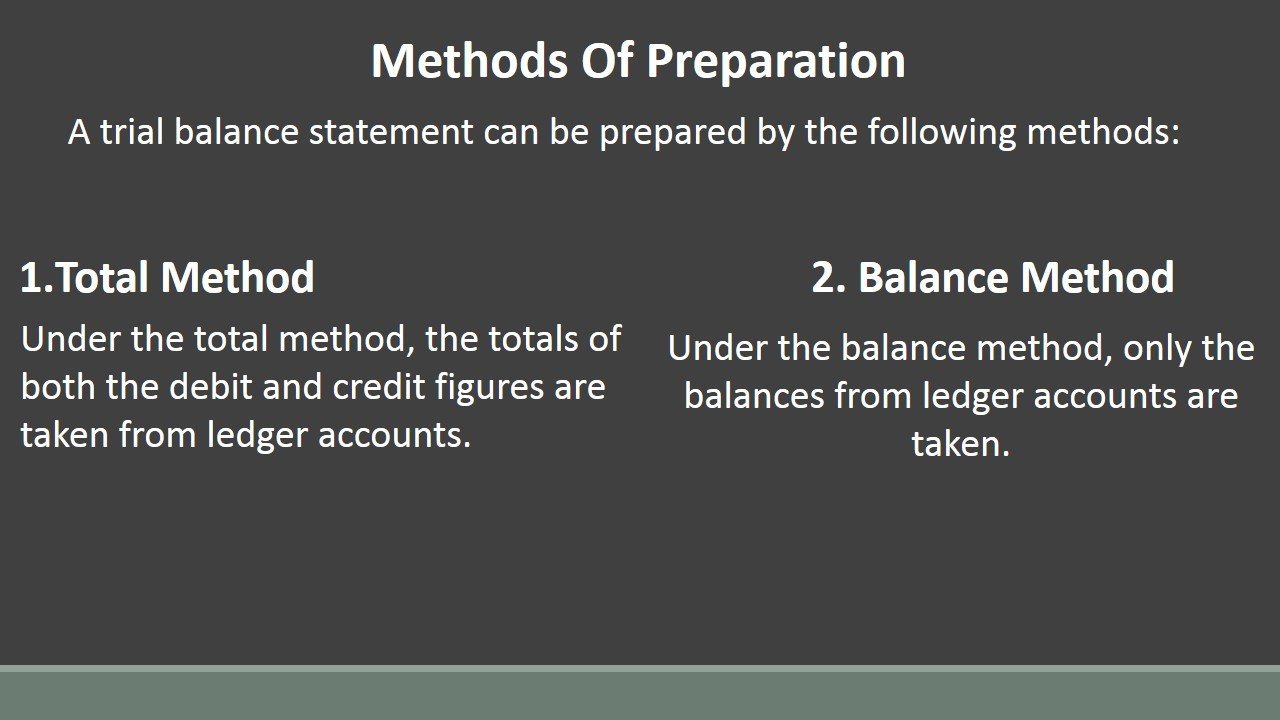 Methods Of Preparation

A trial balance statement can be prepared by the following methods:

1.Total Method

Under the total method, the totals of both the debit and credit figures are taken from ledger accounts.

2. Balance Method

Under the balance method, only the balances from ledger accounts are taken.